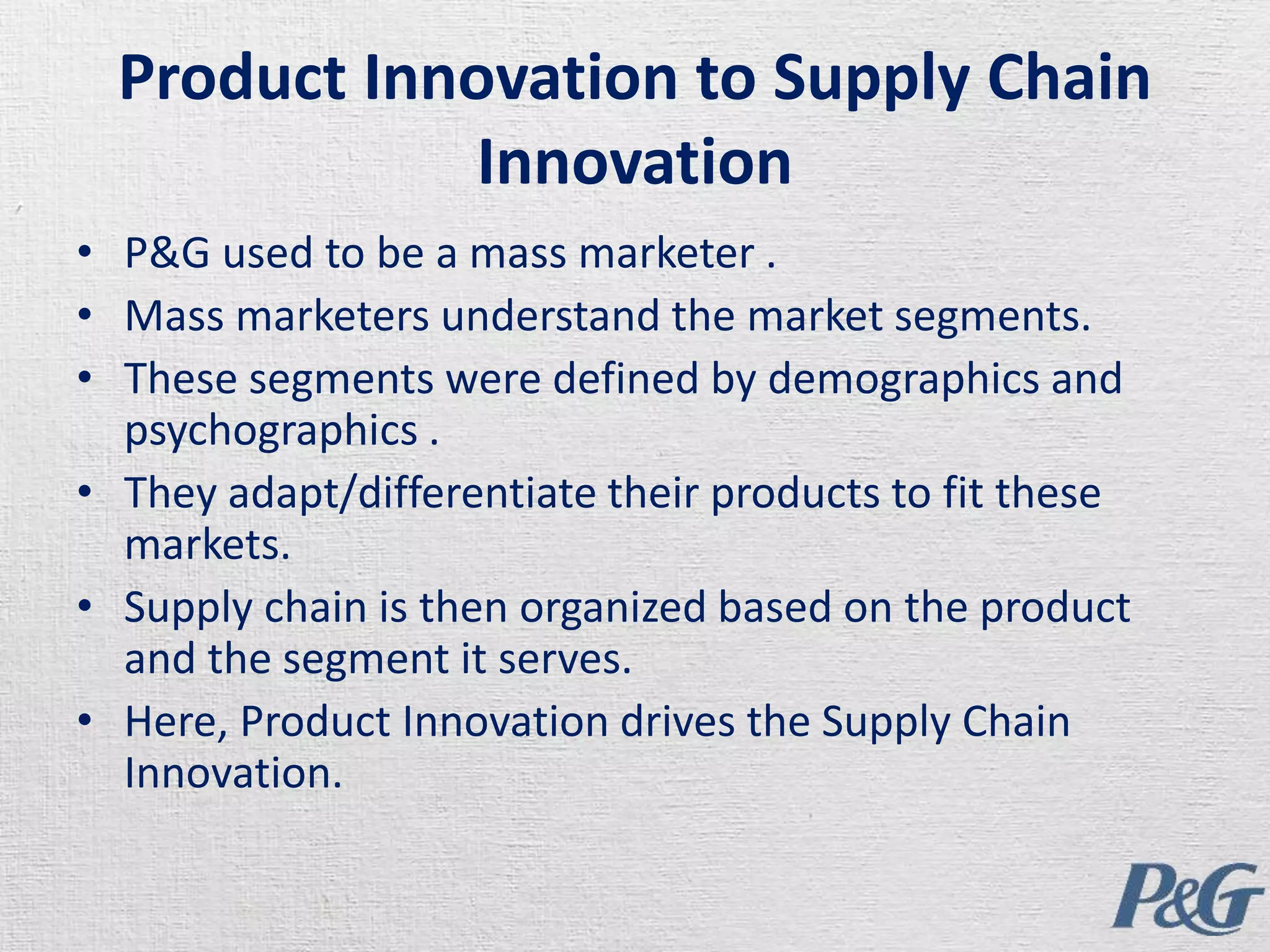 Product Innovation to Supply Chain Innovation

• P&G used to be a mass marketer .
• Mass marketers understand the market segments.
• These segments were defined by demographics and psychographics .
• They adapt/differentiate their products to fit these markets.
• Supply chain is then organized based on the product and the segment it serves.
• Here, Product Innovation drives the Supply Chain Innovation.

P&G